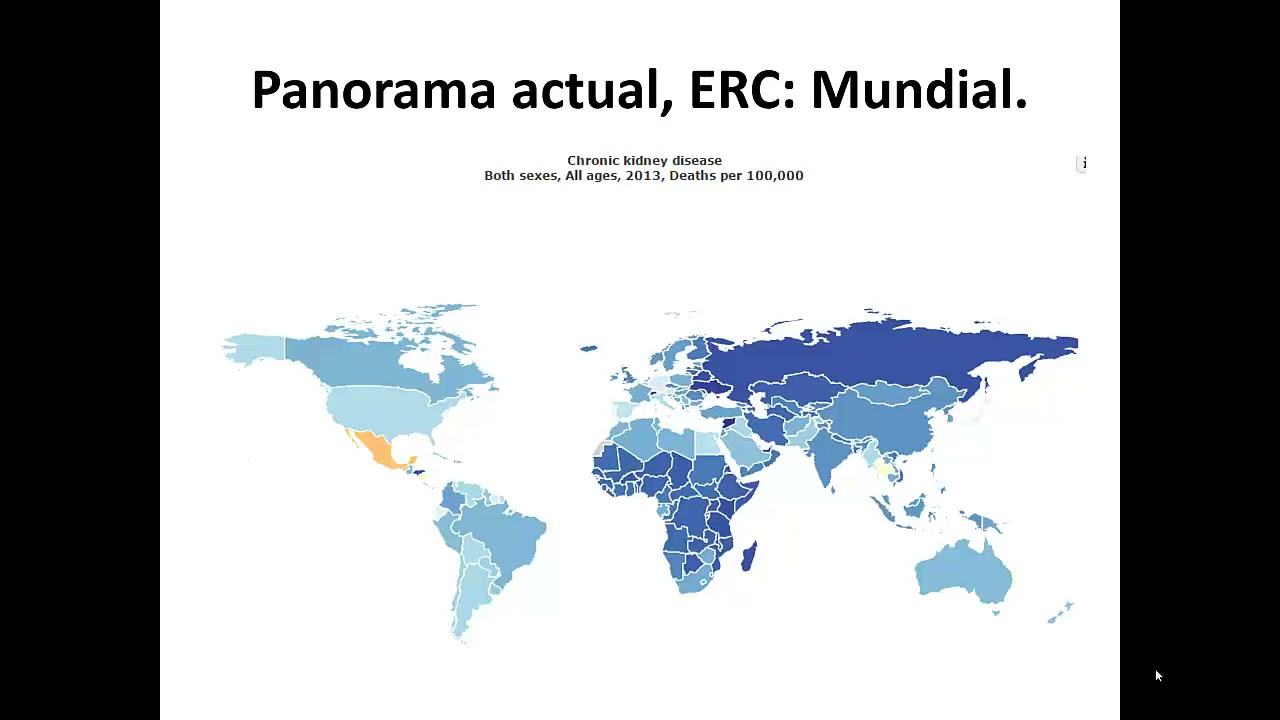 Panorama actual, ERC: Mundial.

Chronic kidney disease
Both sexes, All ages, 2013, Deaths per 100,000

i